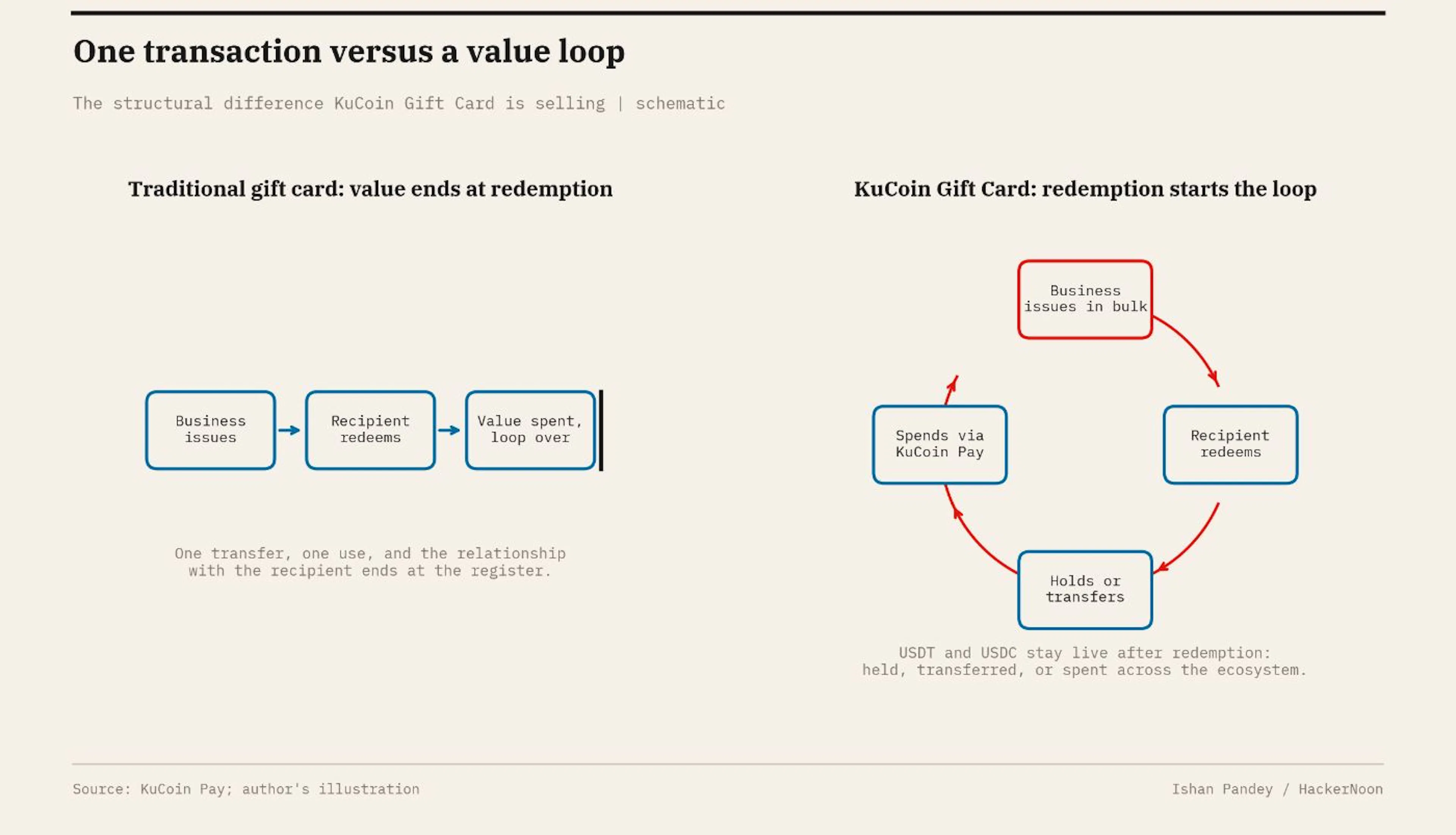 One transaction versus a value loop

The structural difference KuCoin Gift Card is selling | schematic

Traditional gift card: value ends at redemption

Business issues

Recipient redeems

Value spent, loop over

One transfer, one use, and the relationship with the recipient ends at the register.

KuCoin Gift Card: redemption starts the loop

Business issues in bulk

Recipient redeems

Holds or transfers

Spends via KuCoin Pay

USDT and USDC stay live after redemption: held, transferred, or spent across the ecosystem.

Source: KuCoin Pay; author's illustration

Ishan Pandey / HackerNoon